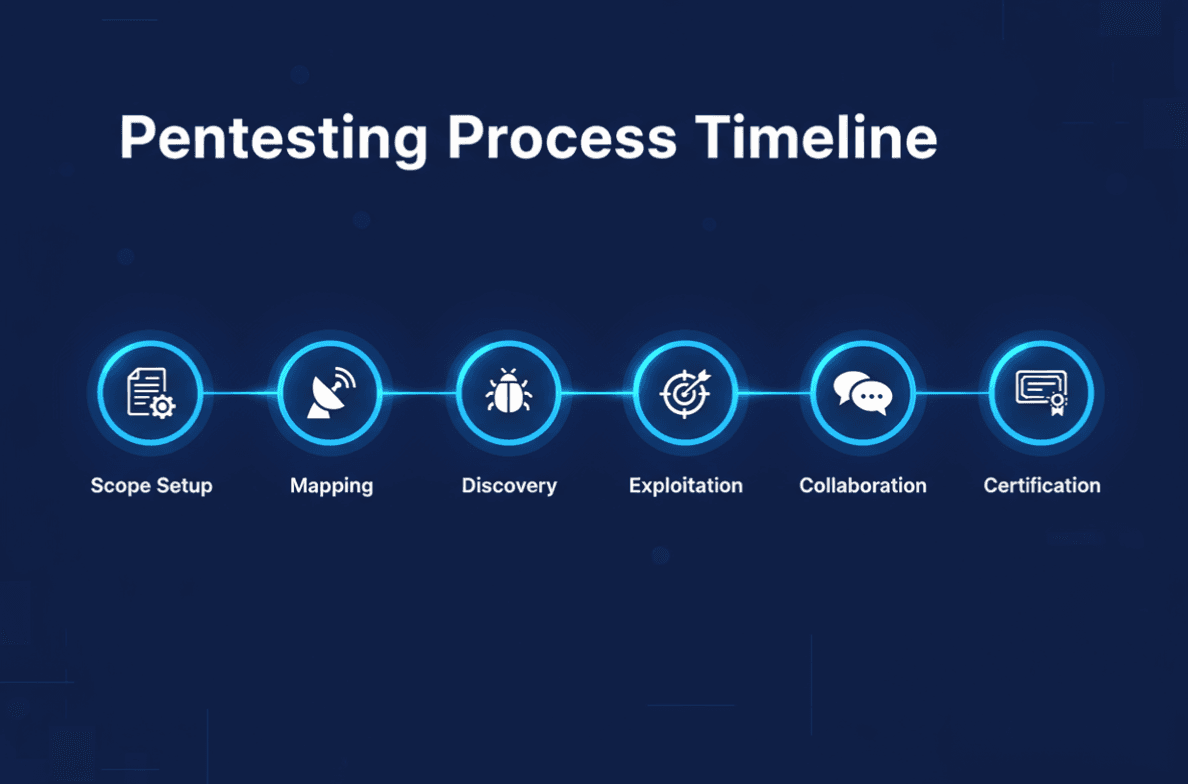 Pentesting Process Timeline

Scope Setup

Mapping

Discovery

Exploitation

Collaboration

Certification